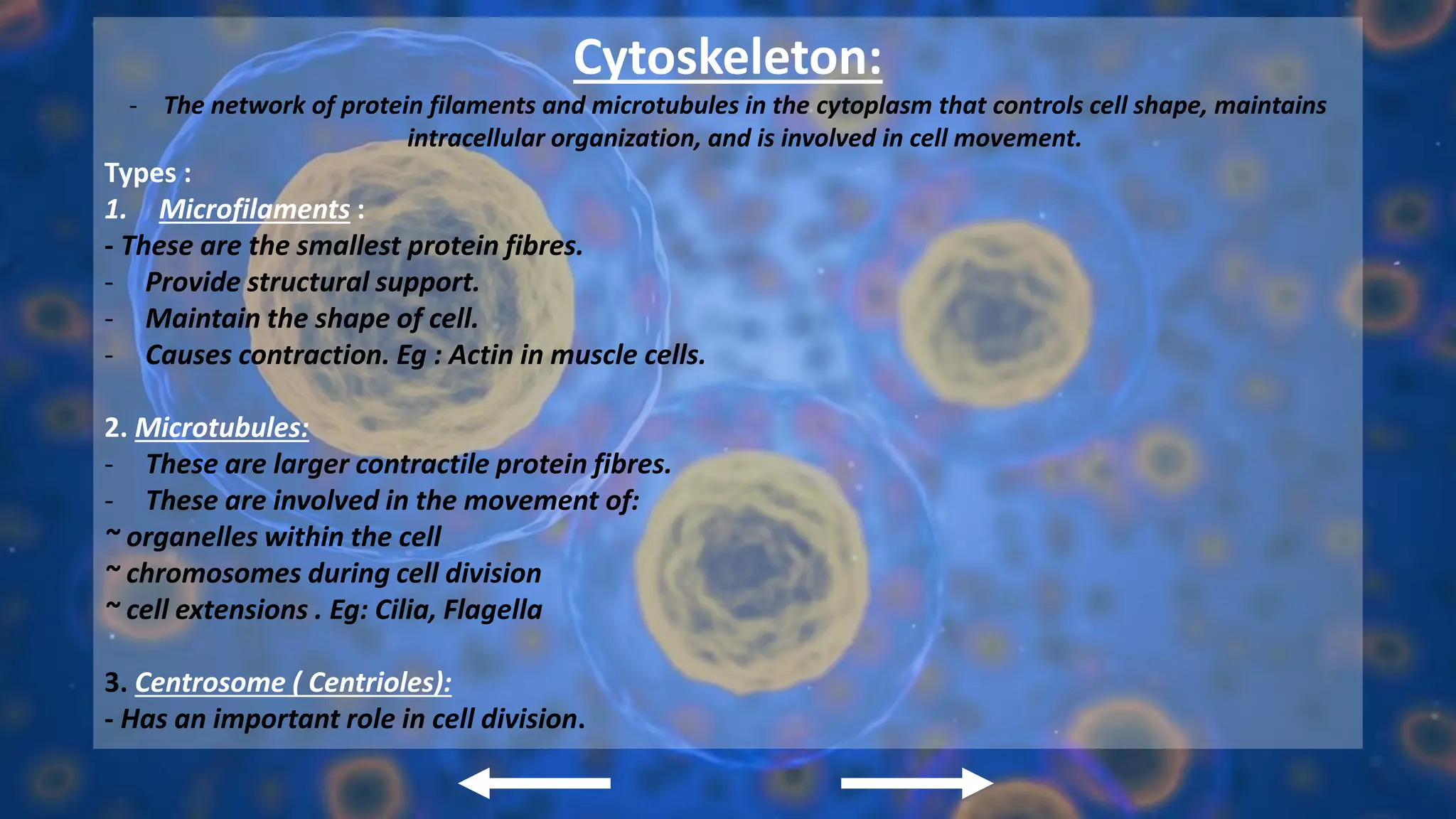 Cytoskeleton:

- The network of protein filaments and microtubules in the cytoplasm that controls cell shape, maintains intracellular organization, and is involved in cell movement.

Types :

1. Microfilaments :
- These are the smallest protein fibres.
- Provide structural support.
- Maintain the shape of cell.
- Causes contraction. Eg : Actin in muscle cells.

2. Microtubules:
- These are larger contractile protein fibres.
- These are involved in the movement of:
~ organelles within the cell
~ chromosomes during cell division
~ cell extensions . Eg: Cilia, Flagella

3. Centrosome ( Centrioles):
- Has an important role in cell division.